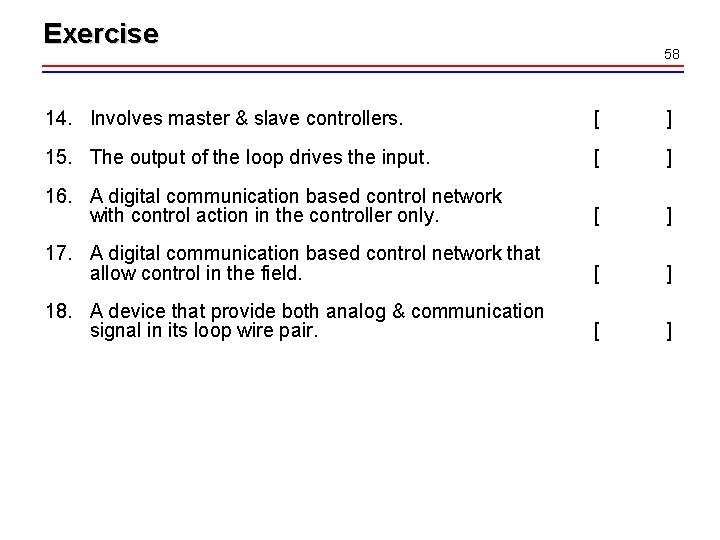 Exercise

58

14. Involves master & slave controllers. [ ]

15. The output of the loop drives the input. [ ]

16. A digital communication based control network with control action in the controller only. [ ]

17. A digital communication based control network that allow control in the field. [ ]

18. A device that provide both analog & communication signal in its loop wire pair. [ ]